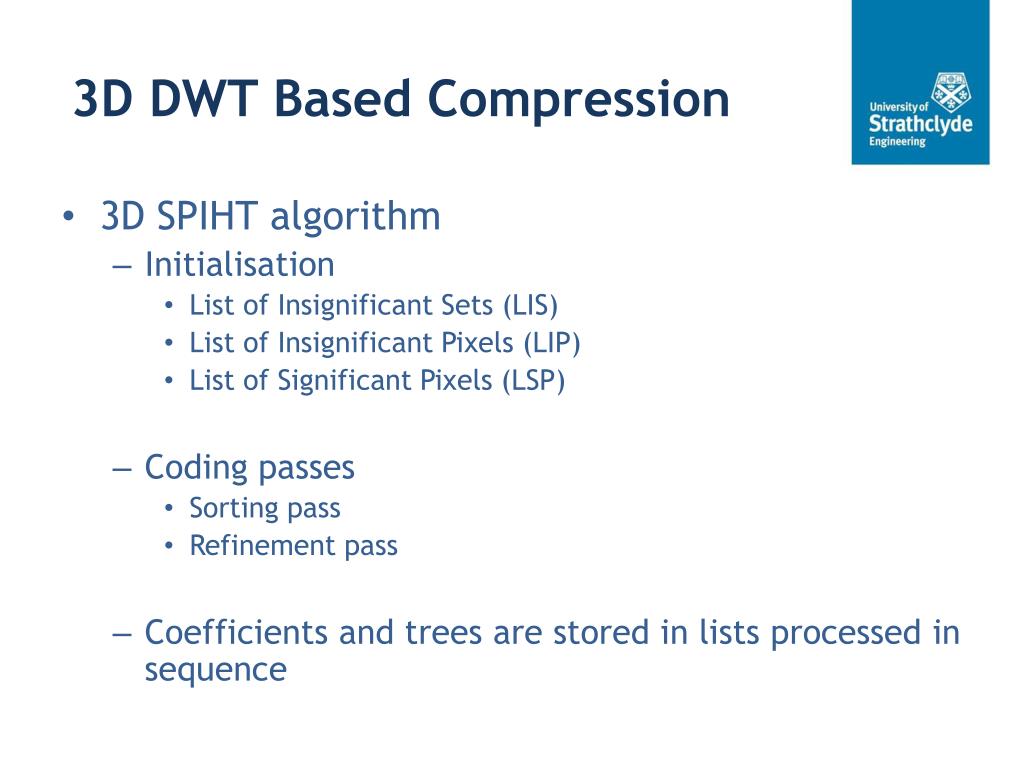 3D DWT Based Compression

University of Strathclyde Engineering

• 3D SPIHT algorithm
– Initialisation
• List of Insignificant Sets (LIS)
• List of Insignificant Pixels (LIP)
• List of Significant Pixels (LSP)

– Coding passes
• Sorting pass
• Refinement pass

– Coefficients and trees are stored in lists processed in sequence